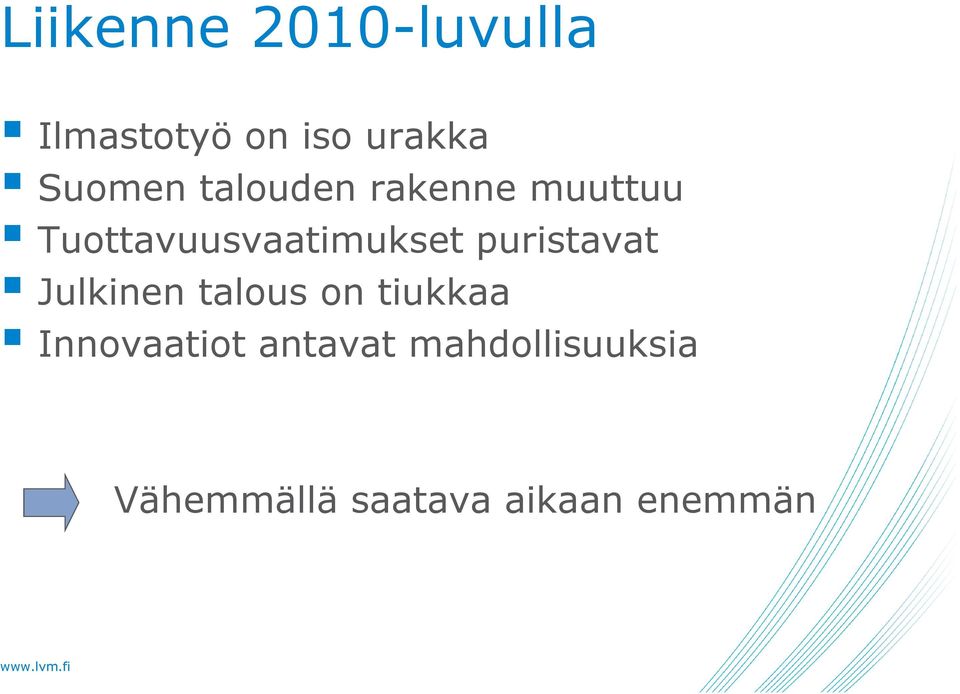 Liikenne 2010-luvulla

- Ilmastotyö on iso urakka
- Suomen talouden rakenne muuttuu
- Tuottavuusvaatimukset puristavat
- Julkinen talous on tiukkaa
- Innovaatiot antavat mahdollisuuksia

Vähemmällä saatava aikaan enemmän

www.lvm.fi